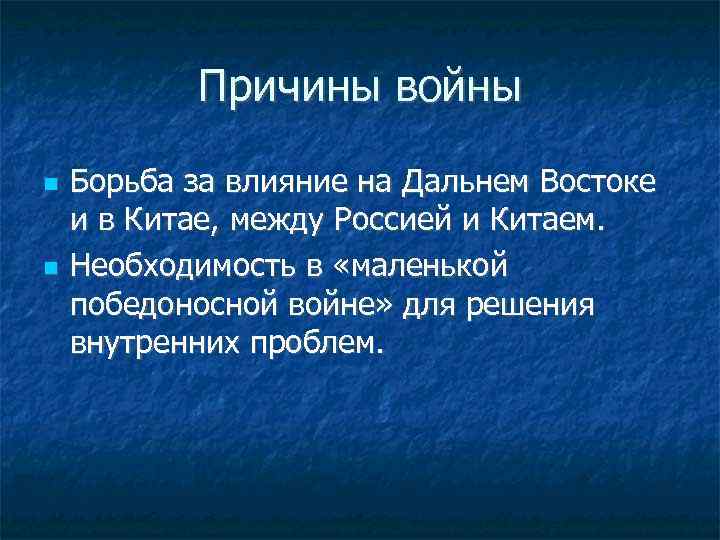 Причины войны

Борьба за влияние на Дальнем Востоке и в Китае, между Россией и Китаем.

Необходимость в «маленькой победоносной войне» для решения внутренних проблем.